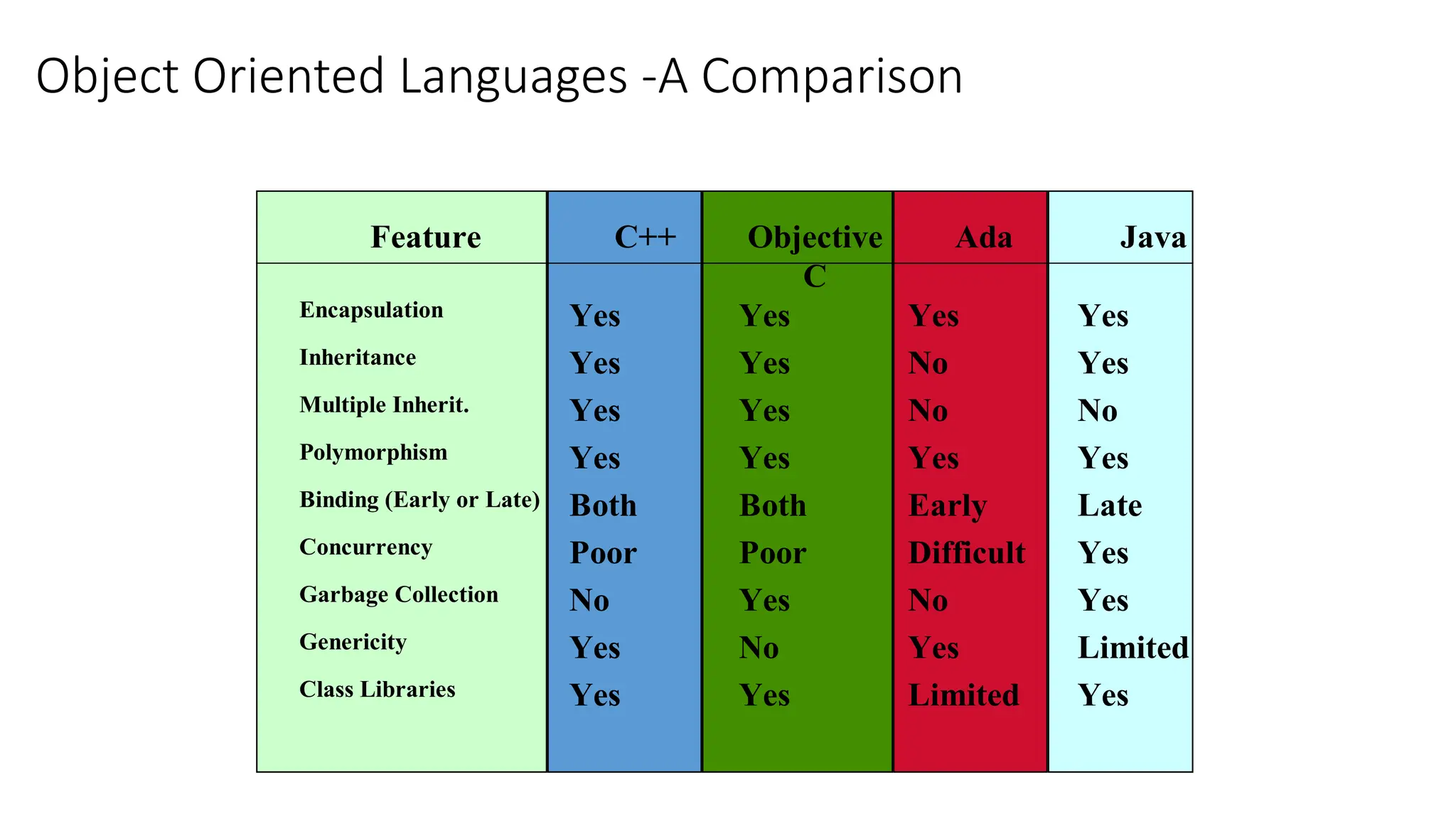 Object Oriented Languages -A Comparison

| Feature | C++ | Objective C | Ada | Java |
|---|---|---|---|---|
| Encapsulation | Yes | Yes | Yes | Yes |
| Inheritance | Yes | Yes | No | Yes |
| Multiple Inherit. | Yes | Yes | No | No |
| Polymorphism | Yes | Yes | Yes | Yes |
| Binding (Early or Late) | Both | Both | Early | Late |
| Concurrency | Poor | Poor | Difficult | Yes |
| Garbage Collection | No | Yes | No | Yes |
| Genericity | Yes | No | Yes | Limited |
| Class Libraries | Yes | Yes | Limited | Yes |